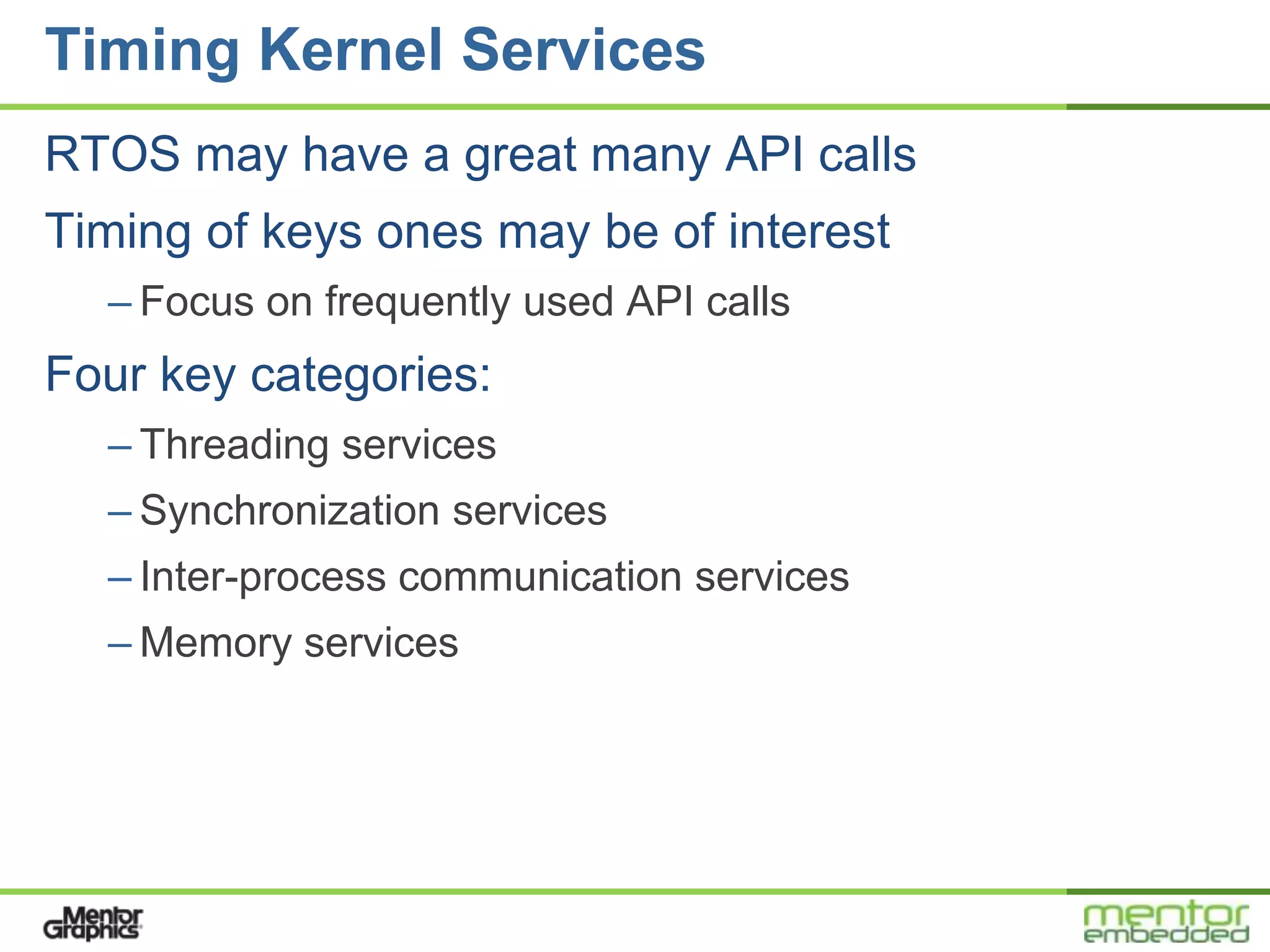 Timing Kernel Services

RTOS may have a great many API calls

Timing of keys ones may be of interest

– Focus on frequently used API calls

Four key categories:

– Threading services

– Synchronization services

– Inter-process communication services

– Memory services

Mentor Graphics

mentor embedded